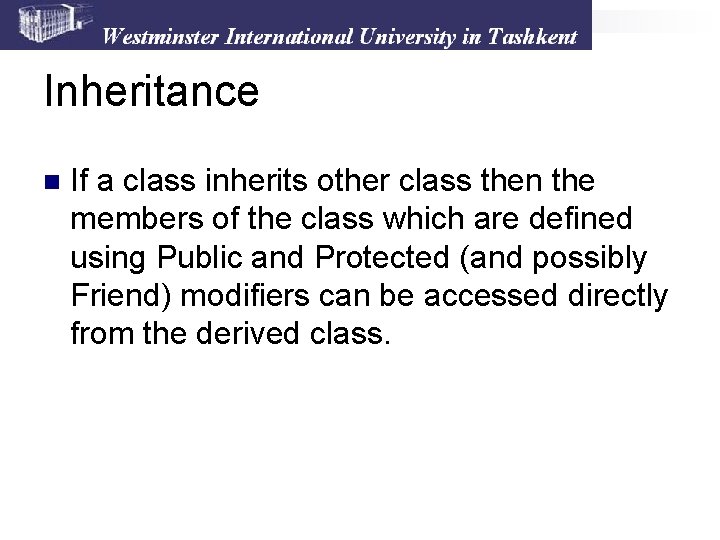 Westminster International University in Tashkent

Inheritance

If a class inherits other class then the members of the class which are defined using Public and Protected (and possibly Friend) modifiers can be accessed directly from the derived class.